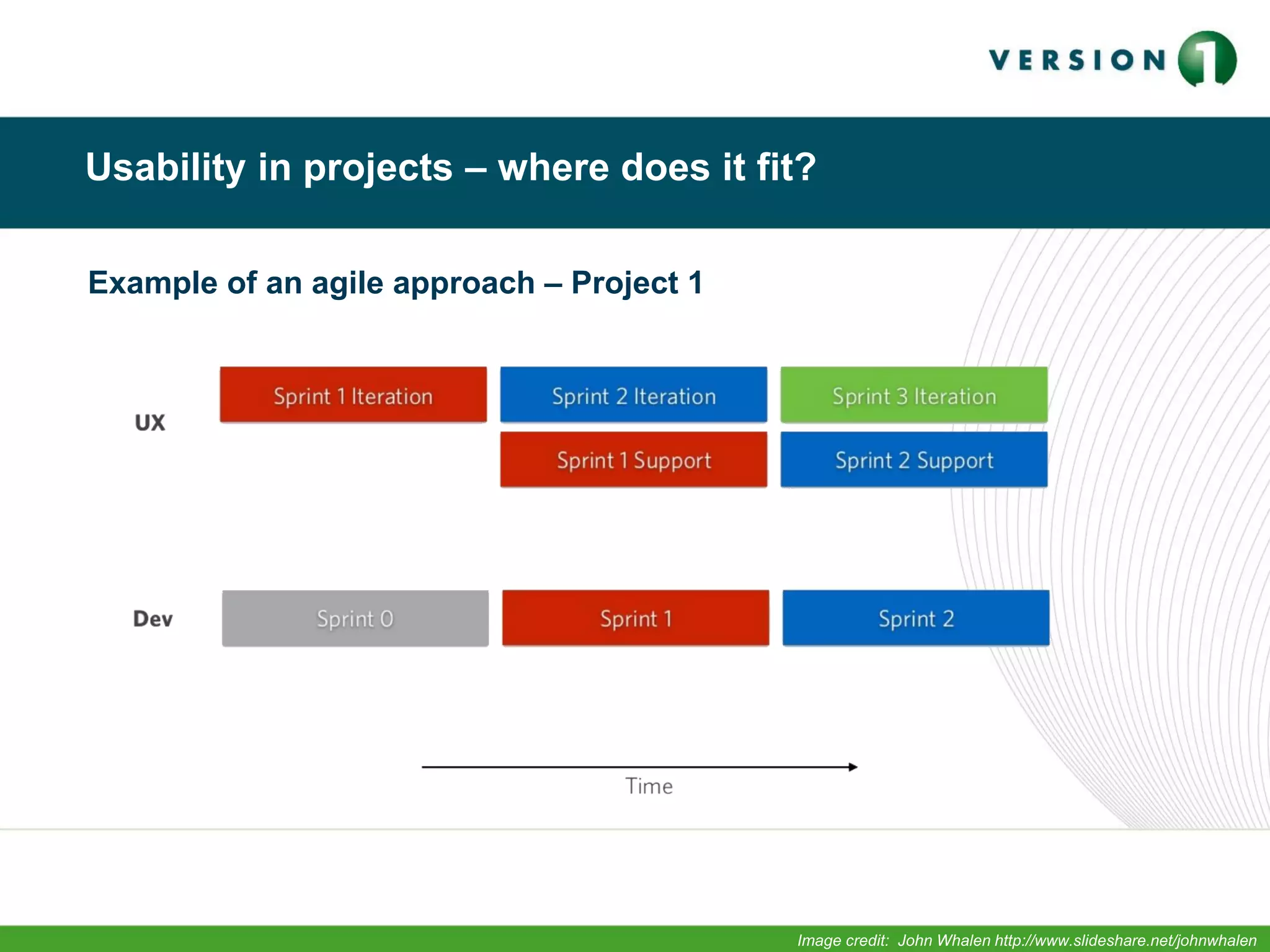 VERSION 1

Usability in projects – where does it fit?

Example of an agile approach – Project 1

UX

Sprint 1 Iteration

Sprint 2 Iteration

Sprint 3 Iteration

Sprint 1 Support

Sprint 2 Support

Dev

Sprint 0

Sprint 1

Sprint 2

Time

Image credit: John Whalen http://www.slideshare.net/johnwhalen